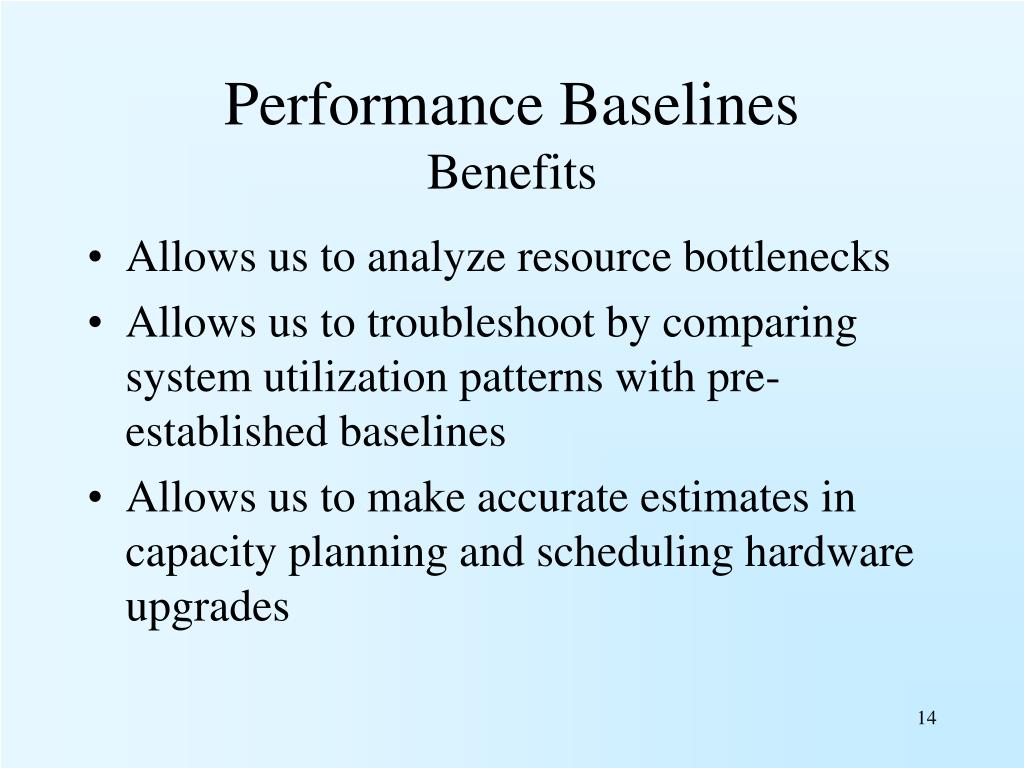 Performance Baselines
Benefits

• Allows us to analyze resource bottlenecks
• Allows us to troubleshoot by comparing system utilization patterns with pre-established baselines
• Allows us to make accurate estimates in capacity planning and scheduling hardware upgrades

14